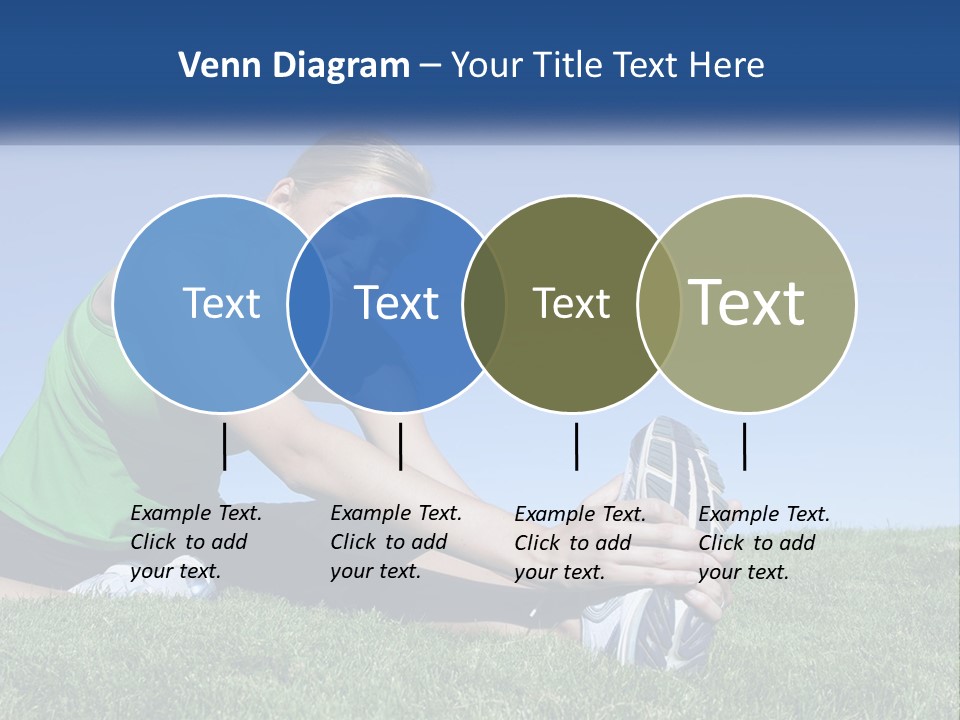 Venn Diagram – Your Title Text Here

Text

Text

Text

Text

Example Text. Click to add your text.

Example Text. Click to add your text.

Example Text. Click to add your text.

Example Text. Click to add your text.